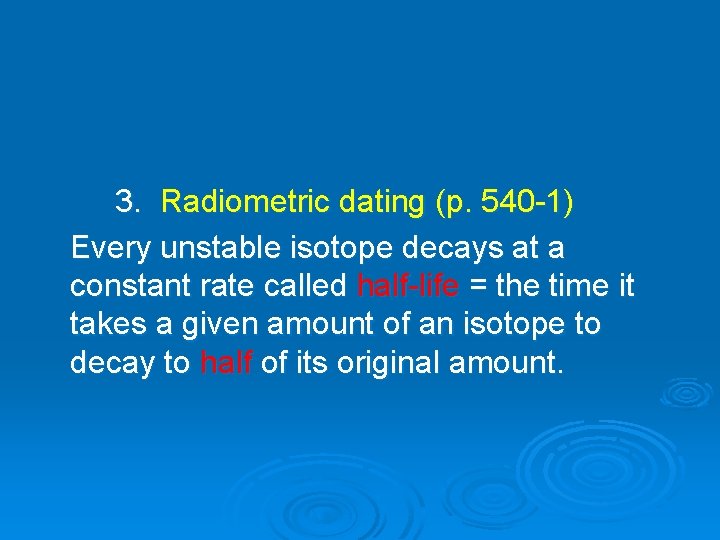 3. Radiometric dating (p. 540-1)

Every unstable isotope decays at a constant rate called half-life = the time it takes a given amount of an isotope to decay to half of its original amount.